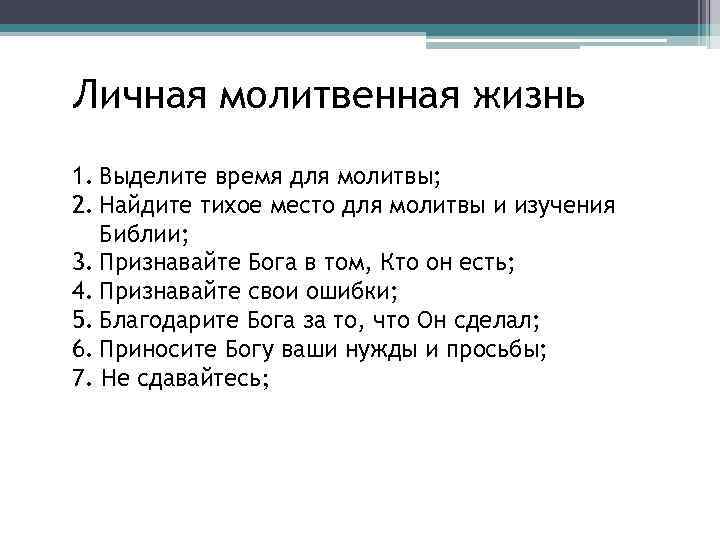 Личная молитвенная жизнь

1. Выделите время для молитвы;
2. Найдите тихое место для молитвы и изучения Библии;
3. Признавайте Бога в том, Кто он есть;
4. Признавайте свои ошибки;
5. Благодарите Бога за то, что Он сделал;
6. Приносите Богу ваши нужды и просьбы;
7. Не сдавайтесь;